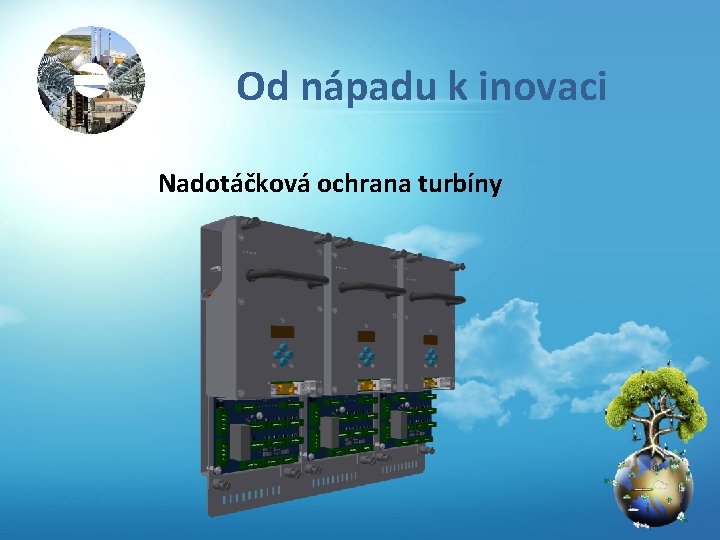 Od nápadu k inovaci

Nadotáčková ochrana turbíny